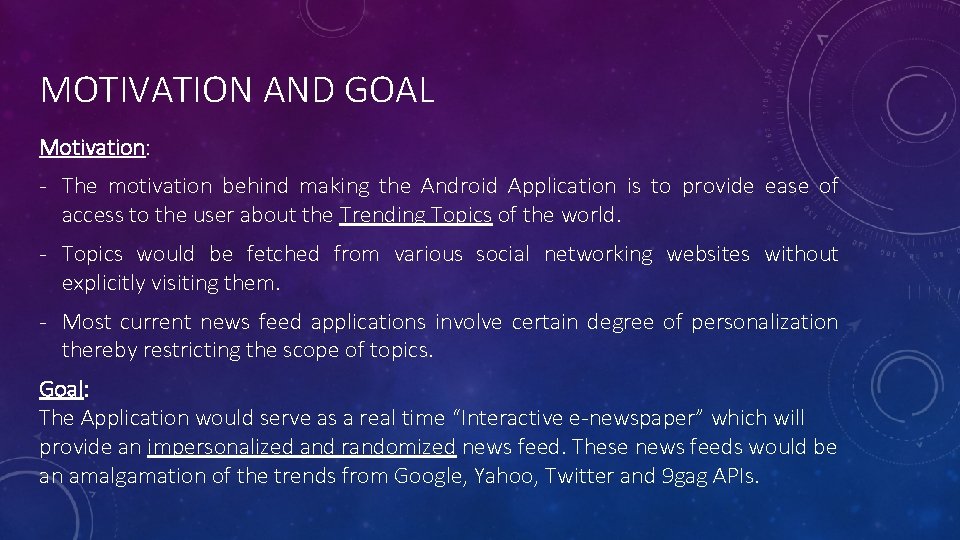 MOTIVATION AND GOAL

Motivation:

- The motivation behind making the Android Application is to provide ease of access to the user about the Trending Topics of the world.

- Topics would be fetched from various social networking websites without explicitly visiting them.

- Most current news feed applications involve certain degree of personalization thereby restricting the scope of topics.

Goal:
The Application would serve as a real time “Interactive e-newspaper” which will provide an impersonalized and randomized news feed. These news feeds would be an amalgamation of the trends from Google, Yahoo, Twitter and 9gag APIs.